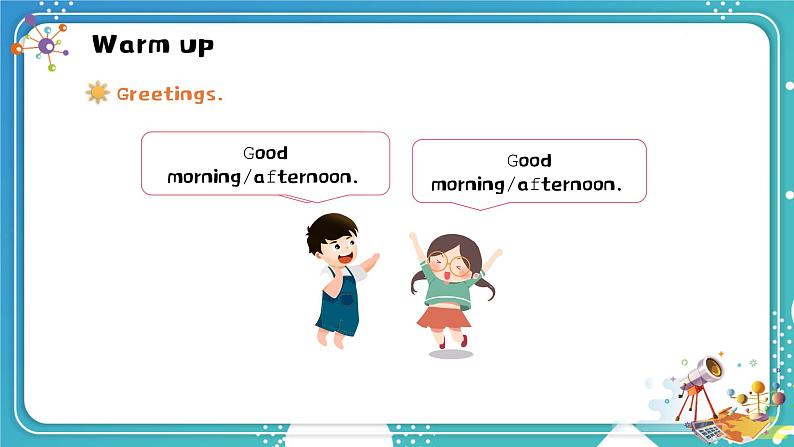 Warm up

Greetings.

Good morning/afternoon.

Good morning/afternoon.